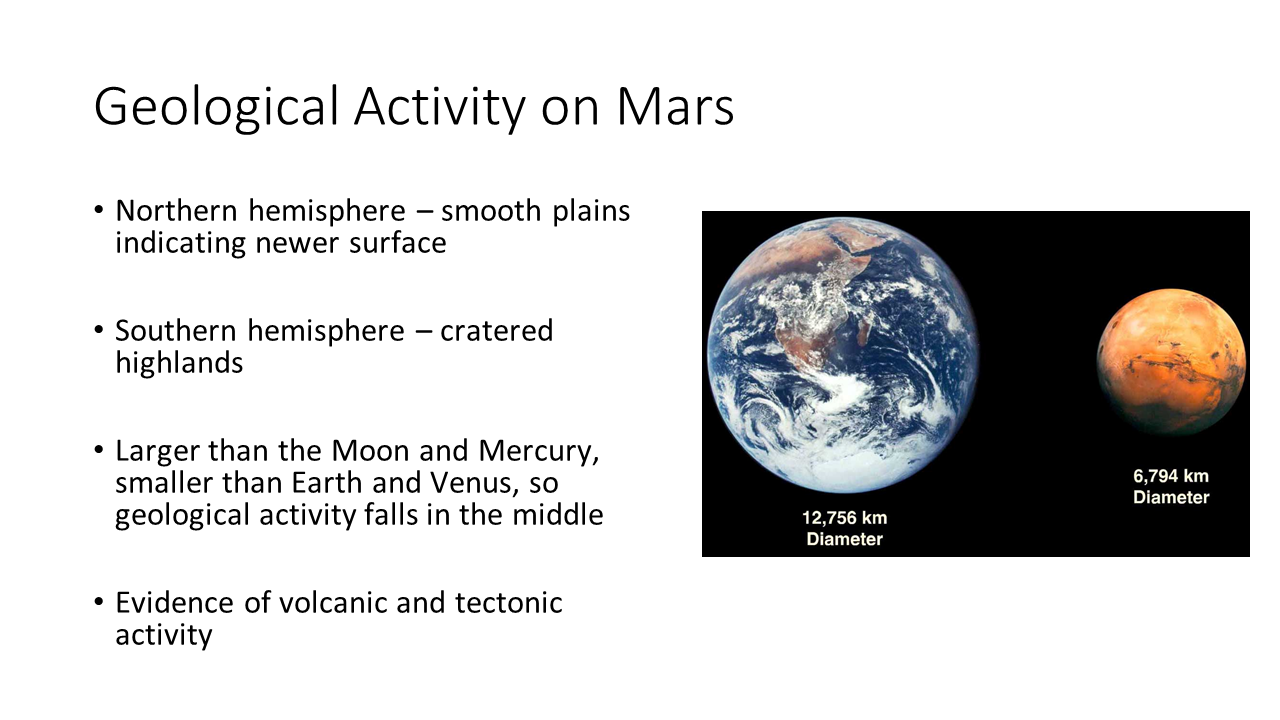 Geological Activity on Mars

• Northern hemisphere – smooth plains indicating newer surface

• Southern hemisphere – cratered highlands

• Larger than the Moon and Mercury, smaller than Earth and Venus, so geological activity falls in the middle

• Evidence of volcanic and tectonic activity

12,756 km
Diameter

6,794 km
Diameter